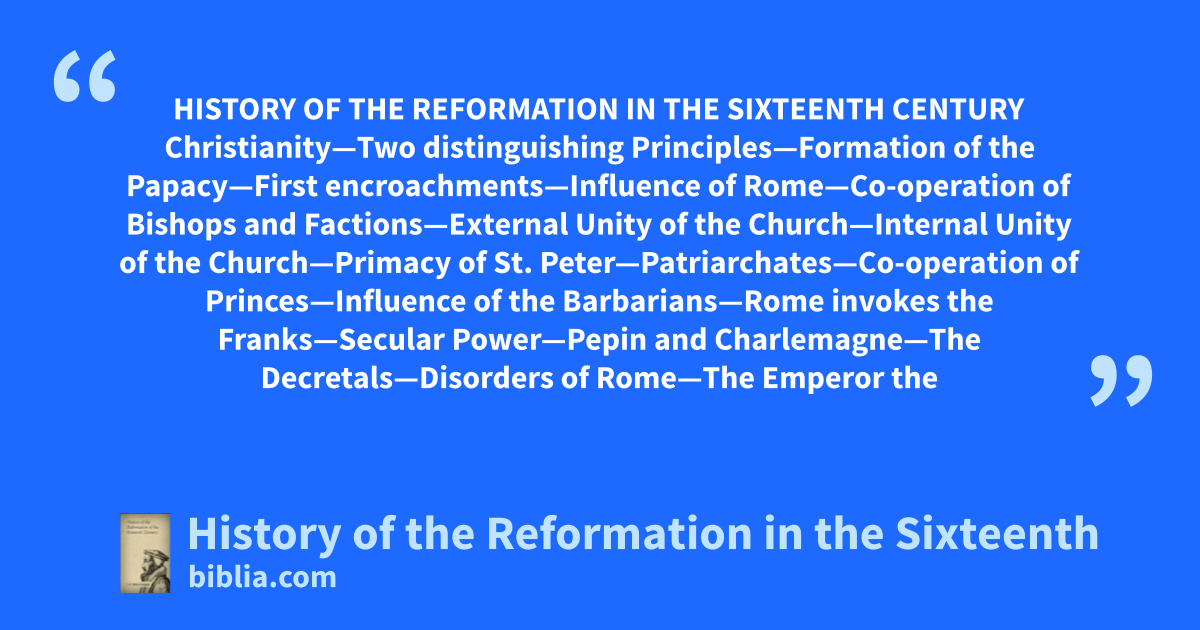 “

HISTORY OF THE REFORMATION IN THE SIXTEENTH CENTURY Christianity—Two distinguishing Principles—Formation of the Papacy—First encroachments—Influence of Rome—Co-operation of Bishops and Factions—External Unity of the Church—Internal Unity of the Church—Primacy of St. Peter—Patriarchates—Co-operation of Princes—Influence of the Barbarians—Rome invokes the Franks—Secular Power—Pepin and Charlemagne—The Decretals—Disorders of Rome—The Emperor the

”

History of the Reformation in the Sixteenth
biblia.com